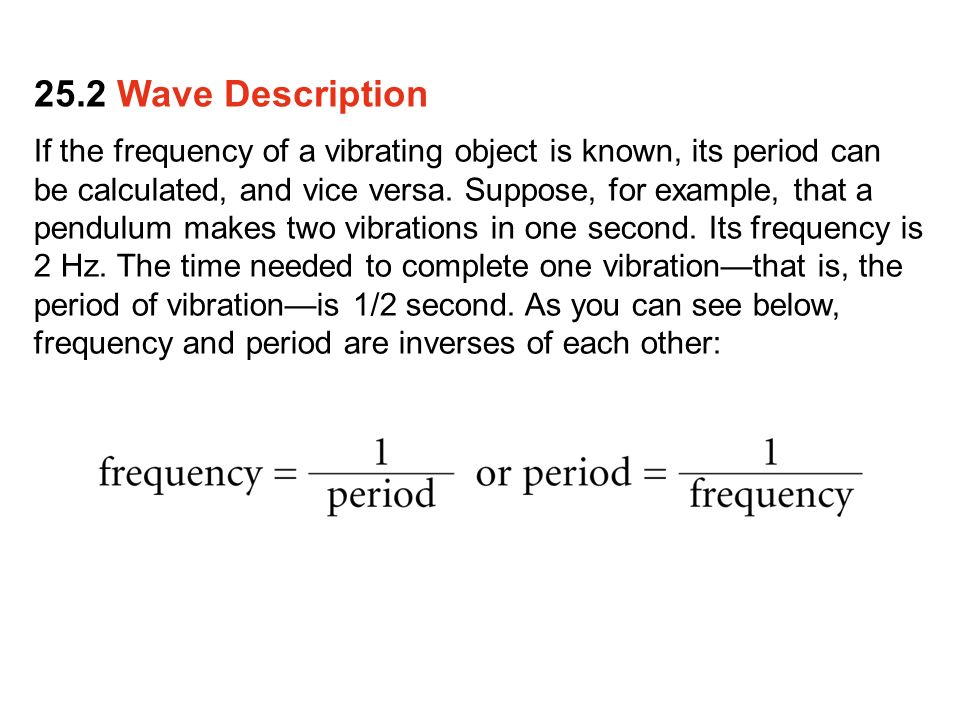 25.2 Wave Description

If the frequency of a vibrating object is known, its period can be calculated, and vice versa. Suppose, for example, that a pendulum makes two vibrations in one second. Its frequency is 2 Hz. The time needed to complete one vibration—that is, the period of vibration—is 1/2 second. As you can see below, frequency and period are inverses of each other:

$\text{frequency} = \frac{1}{\text{period}}$ or $\text{period} = \frac{1}{\text{frequency}}$